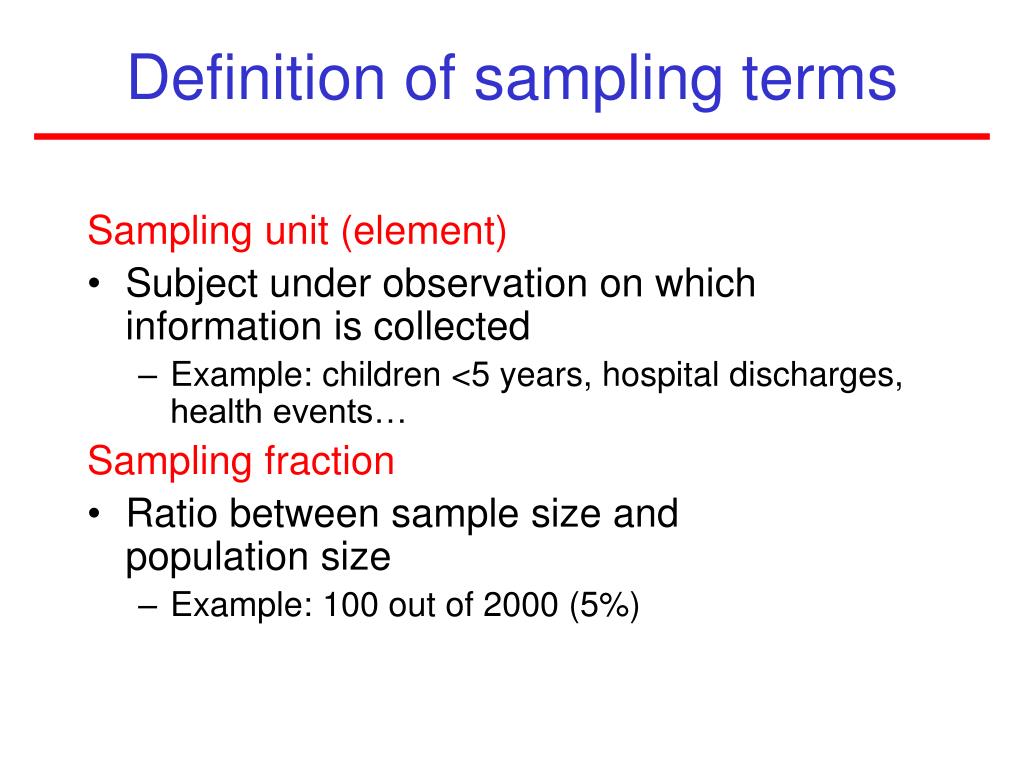 Definition of sampling terms

Sampling unit (element)

• Subject under observation on which information is collected
  – Example: children <5 years, hospital discharges, health events…

Sampling fraction

• Ratio between sample size and population size
  – Example: 100 out of 2000 (5%)